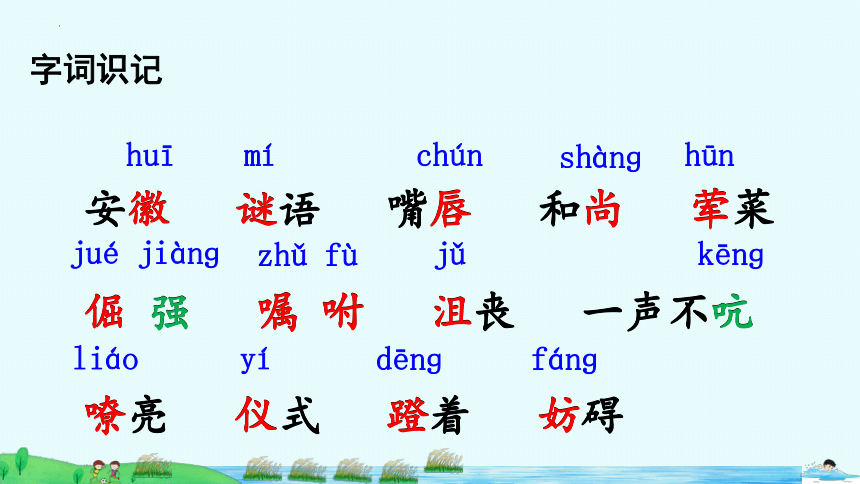 字词识记

huī mí chún shàng hūn
安徽 谜语 嘴唇 和尚 荤菜

jué jiàng zhǔ fù jǔ kēng
倔强 嘱咐 沮丧 一声不吭

liáo yí dēng fáng
嘹亮 仪式 蹬着 妨碍